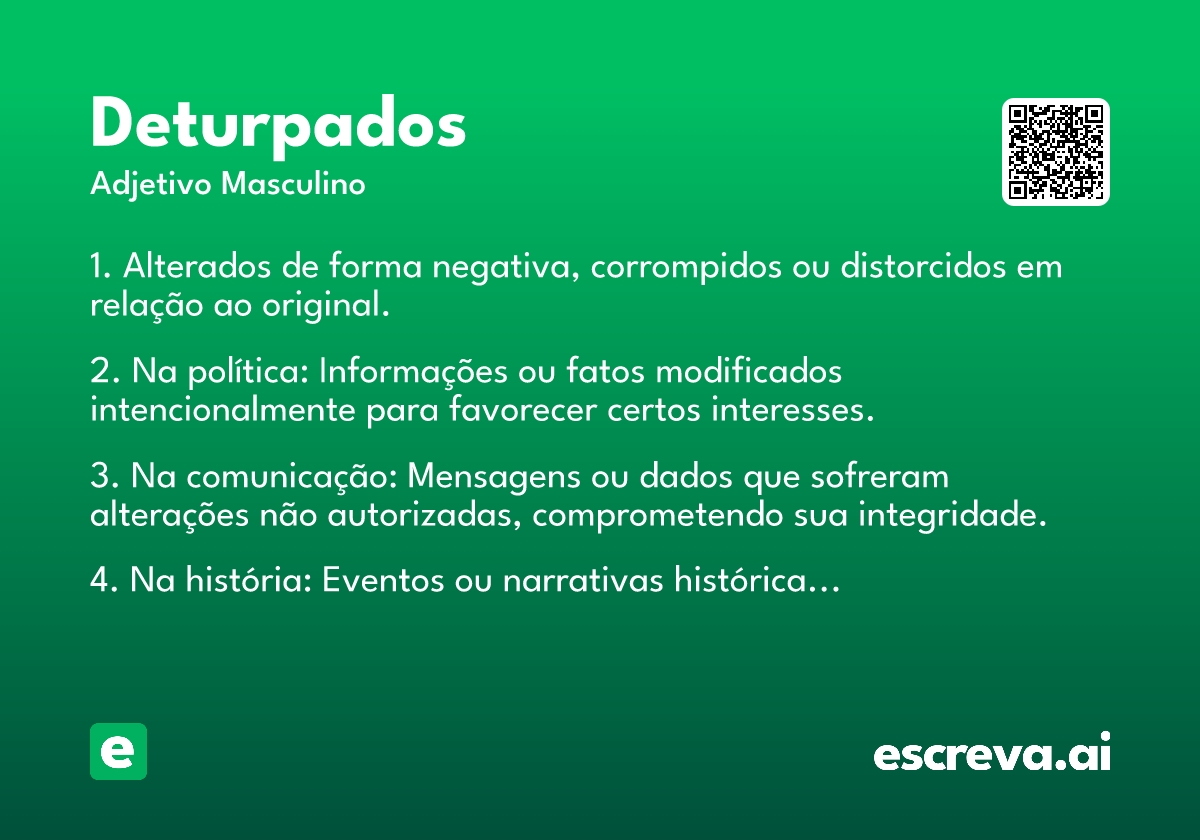 Deturpados
Adjetivo Masculino

1. Alterados de forma negativa, corrompidos ou distorcidos em relação ao original.

2. Na política: Informações ou fatos modificados intencionalmente para favorecer certos interesses.

3. Na comunicação: Mensagens ou dados que sofreram alterações não autorizadas, comprometendo sua integridade.

4. Na história: Eventos ou narrativas histórica...

e

escreva.ai